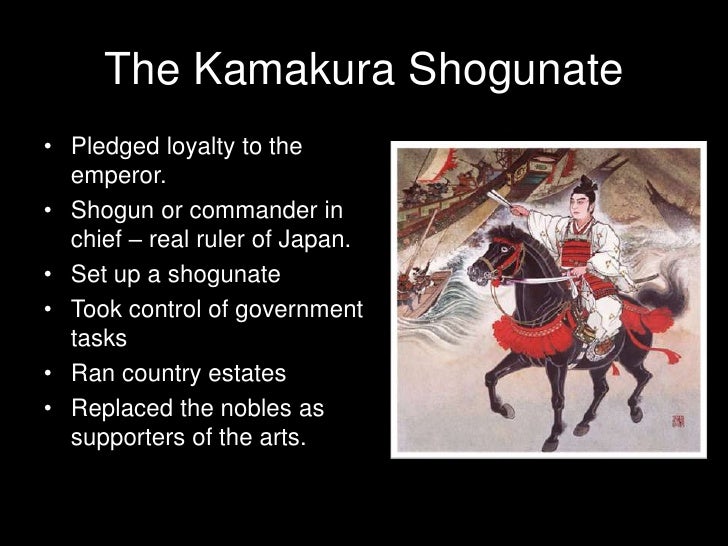 The Kamakura Shogunate

• Pledged loyalty to the emperor.
• Shogun or commander in chief – real ruler of Japan.
• Set up a shogunate
• Took control of government tasks
• Ran country estates
• Replaced the nobles as supporters of the arts.